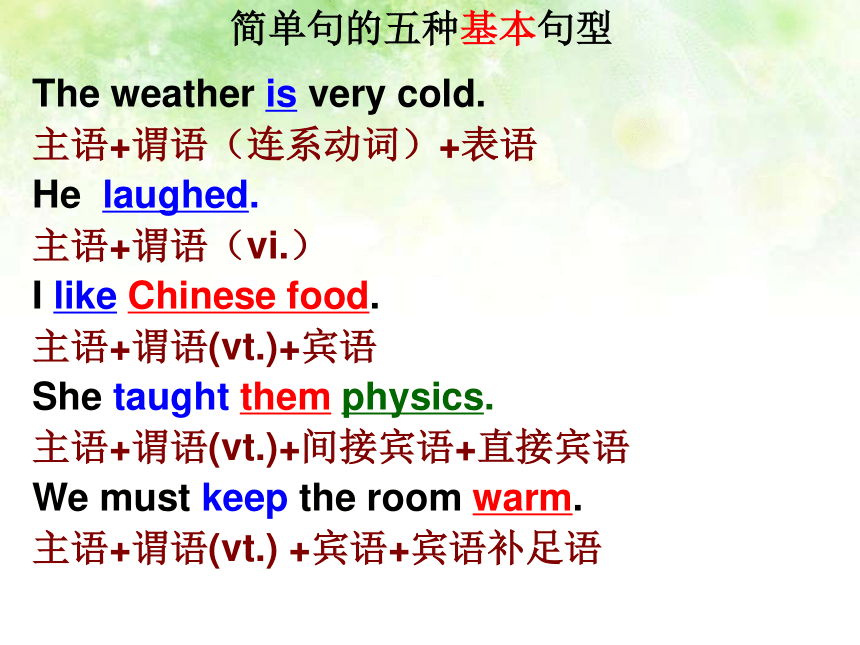 简单句的五种基本句型

The weather is very cold.
主语+谓语（连系动词）+表语
He laughed.
主语+谓语（vi.）
I like Chinese food.
主语+谓语(vt.)+宾语
She taught them physics.
主语+谓语(vt.)+间接宾语+直接宾语
We must keep the room warm.
主语+谓语(vt.) +宾语+宾语补足语